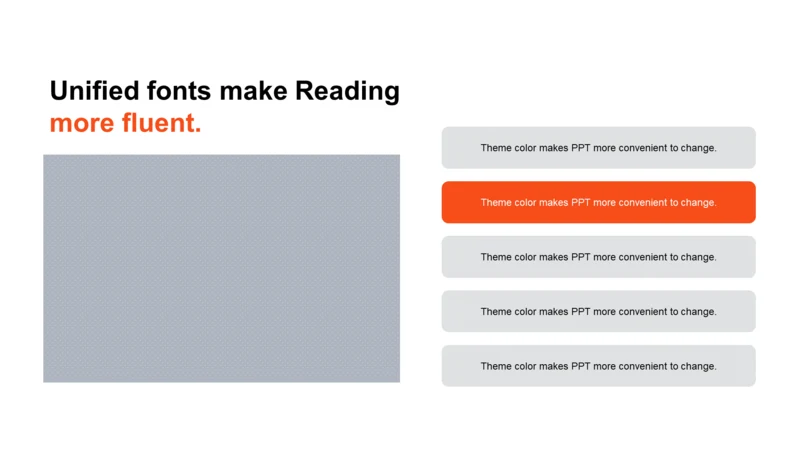 Unified fonts make Reading more fluent.

Theme color makes PPT more convenient to change.

Theme color makes PPT more convenient to change.

Theme color makes PPT more convenient to change.

Theme color makes PPT more convenient to change.

Theme color makes PPT more convenient to change.